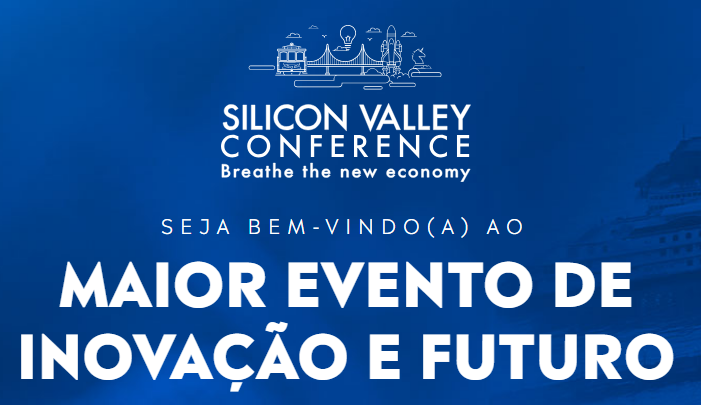 SILICON VALLEY
CONFERENCE
Breathe the new economy

SEJA BEM-VINDO(A) AO

MAIOR EVENTO DE INOVAÇÃO E FUTURO